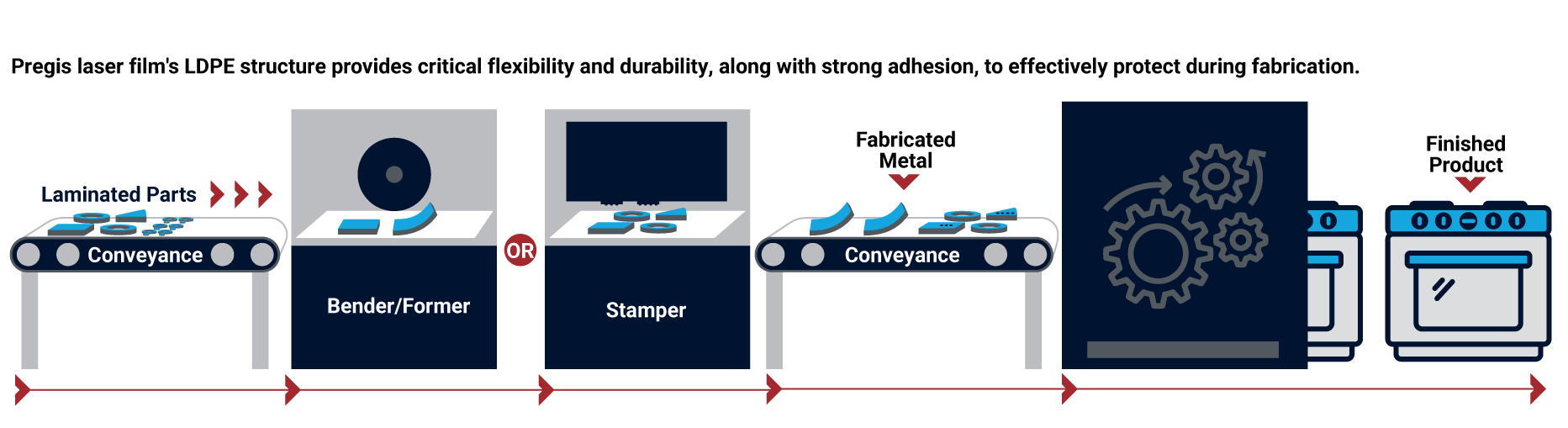 Pregis laser film's LDPE structure provides critical flexibility and durability, along with strong adhesion, to effectively protect during fabrication.

Laminated Parts

Conveyance

Bender/Former

OR

Stamper

Fabricated Metal

Conveyance

Finished Product